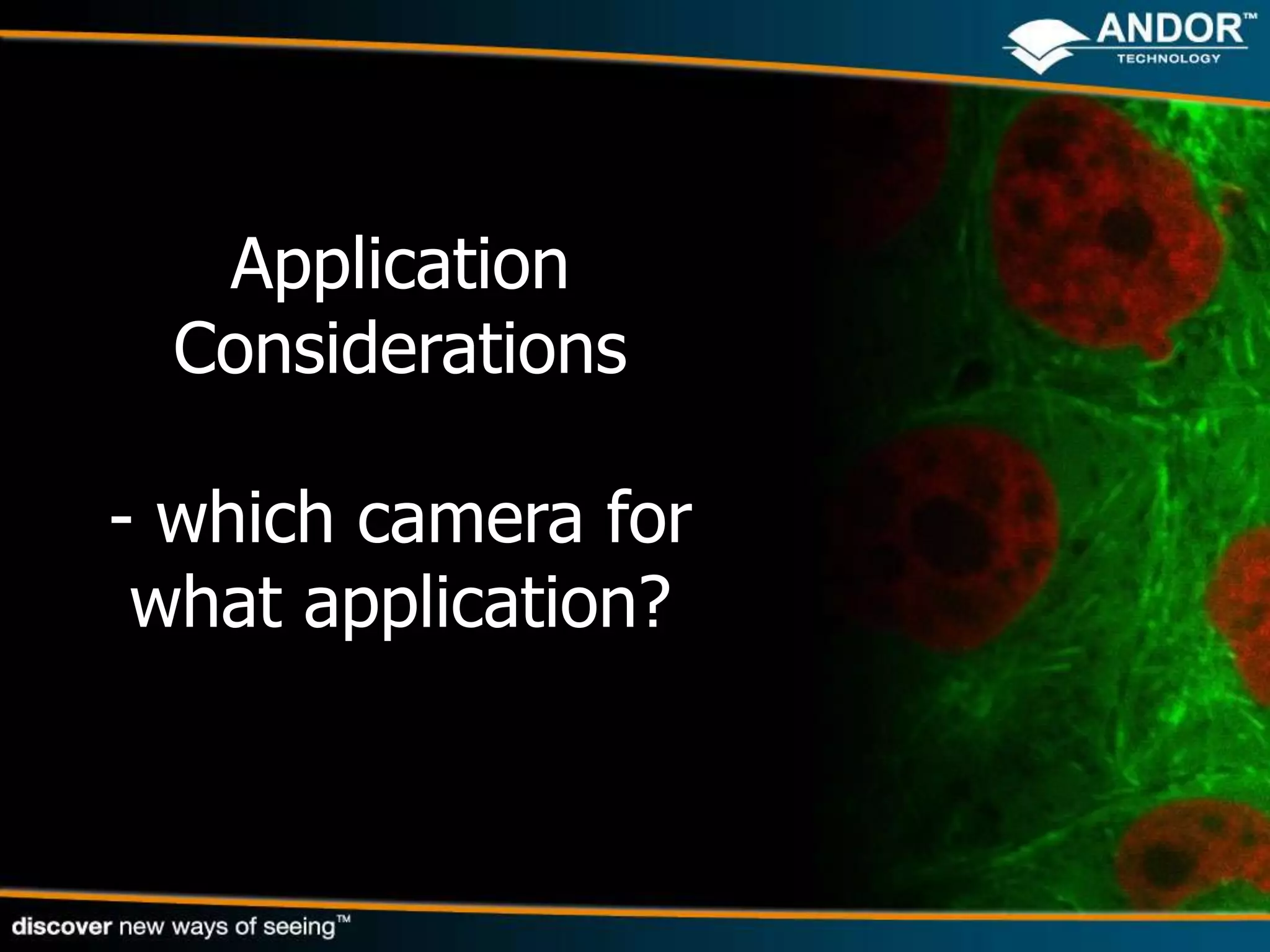 ANDOR™
TECHNOLOGY

Application Considerations

- which camera for what application?

discover new ways of seeing™